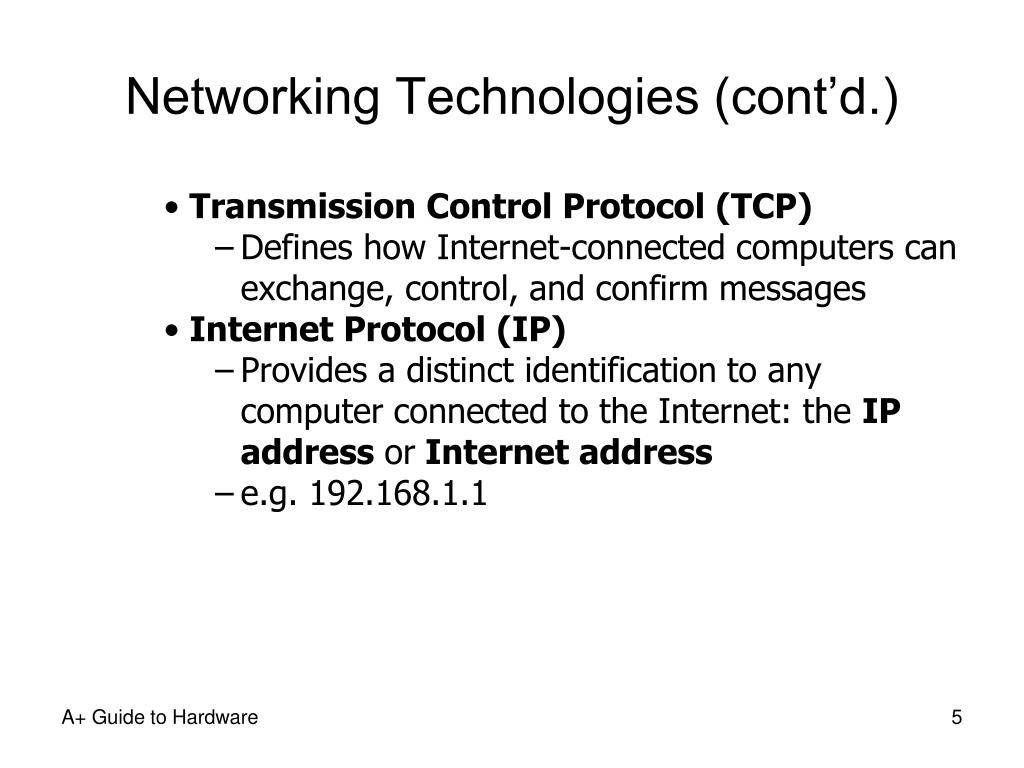 Networking Technologies (cont’d.)

• Transmission Control Protocol (TCP)
– Defines how Internet-connected computers can exchange, control, and confirm messages
• Internet Protocol (IP)
– Provides a distinct identification to any computer connected to the Internet: the IP address or Internet address
– e.g. 192.168.1.1

A+ Guide to Hardware

5